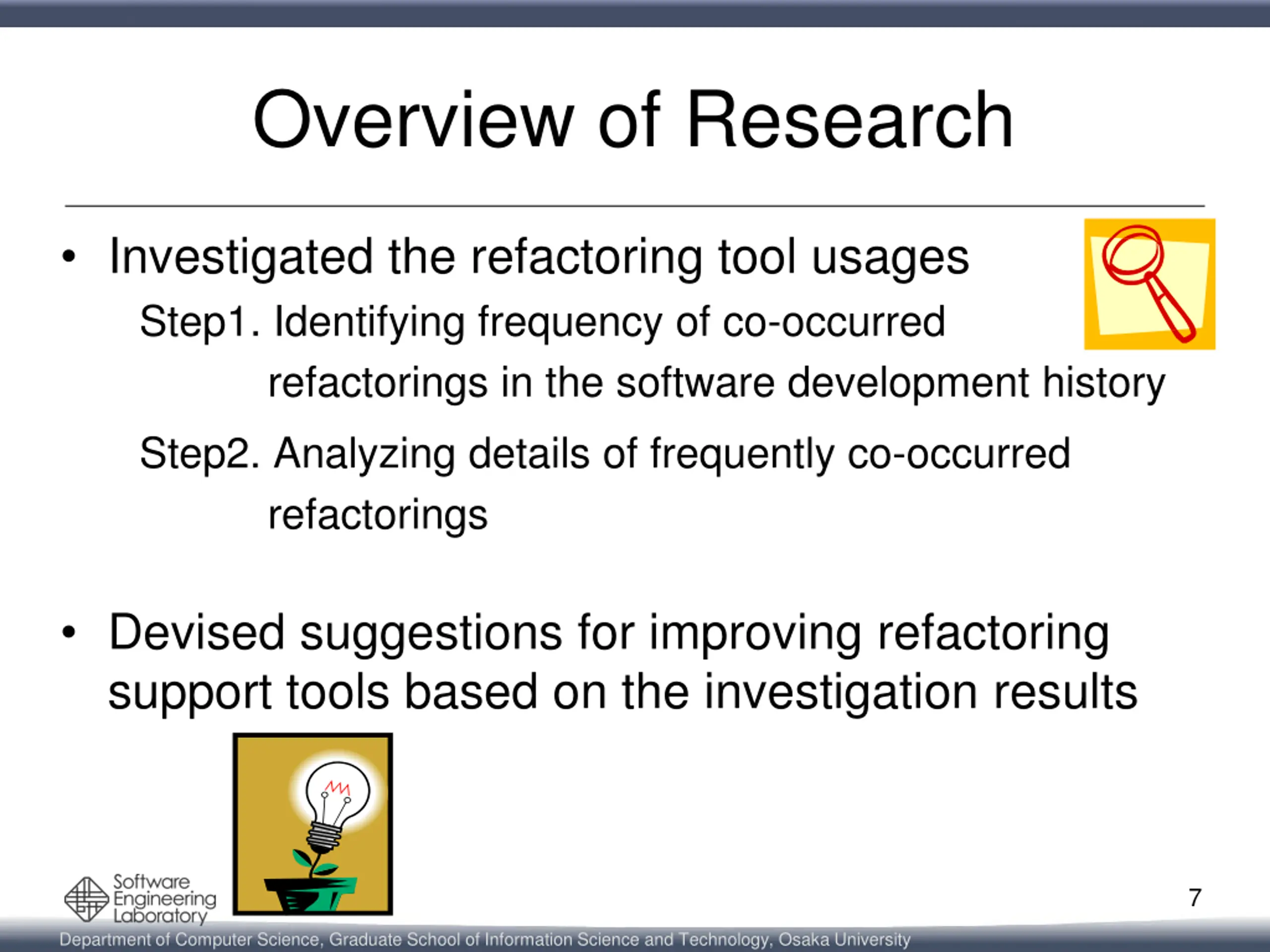 Overview of Research

• Investigated the refactoring tool usages

Step1. Identifying frequency of co-occurred refactorings in the software development history

Step2. Analyzing details of frequently co-occurred refactorings

• Devised suggestions for improving refactoring support tools based on the investigation results

Software Engineering Laboratory

7

Department of Computer Science, Graduate School of Information Science and Technology, Osaka University